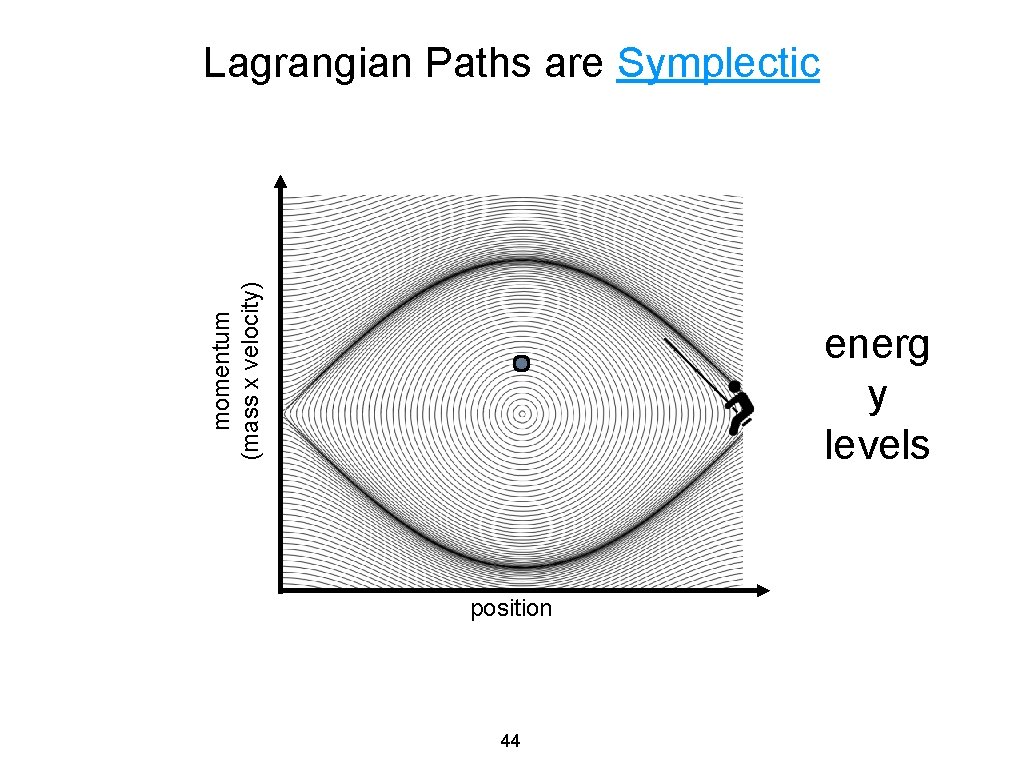 Lagrangian Paths are Symplectic

momentum (mass x velocity)

energ y levels

position

44